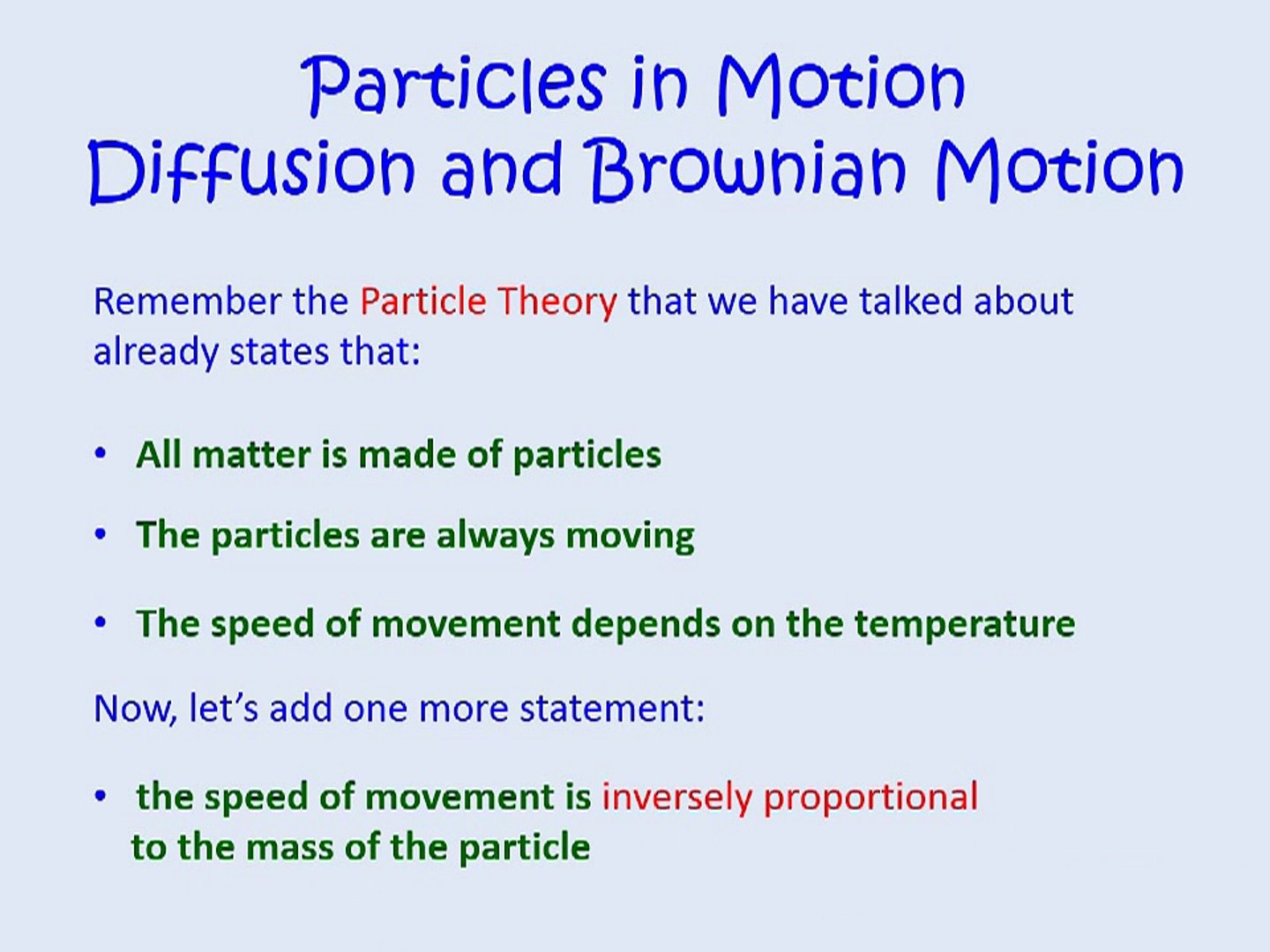 Particles in Motion
Diffusion and Brownian Motion

Remember the Particle Theory that we have talked about already states that:

• All matter is made of particles

• The particles are always moving

• The speed of movement depends on the temperature

Now, let's add one more statement:

• the speed of movement is inversely proportional to the mass of the particle